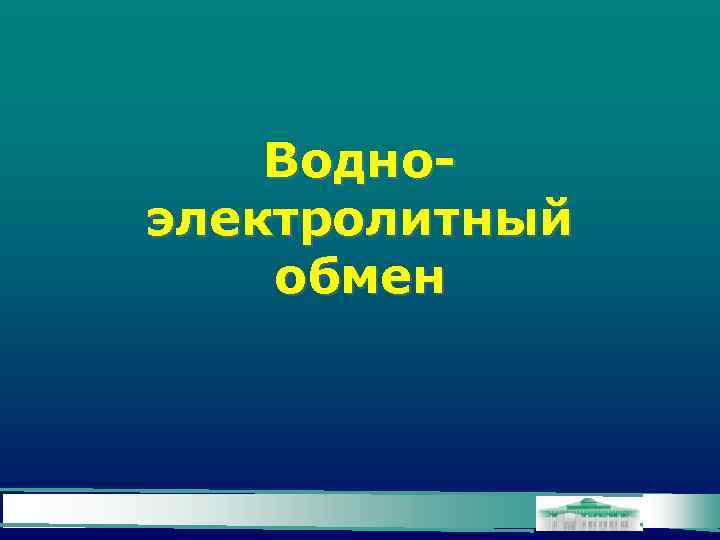 Водно-электролитный обмен